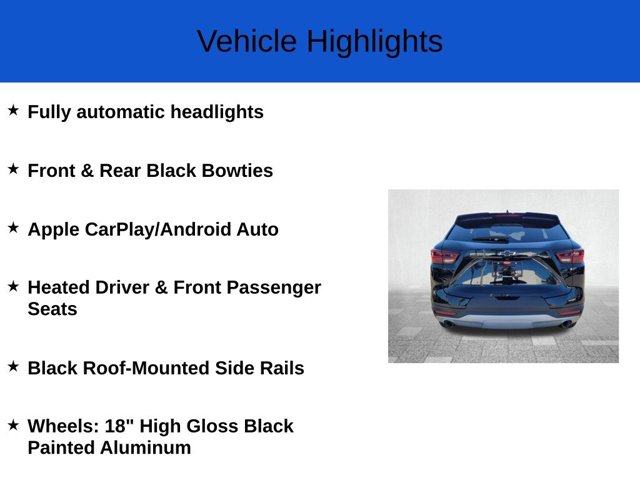 Vehicle Highlights

★ Fully automatic headlights

★ Front & Rear Black Bowties

★ Apple CarPlay/Android Auto

★ Heated Driver & Front Passenger Seats

★ Black Roof-Mounted Side Rails

★ Wheels: 18" High Gloss Black Painted Aluminum